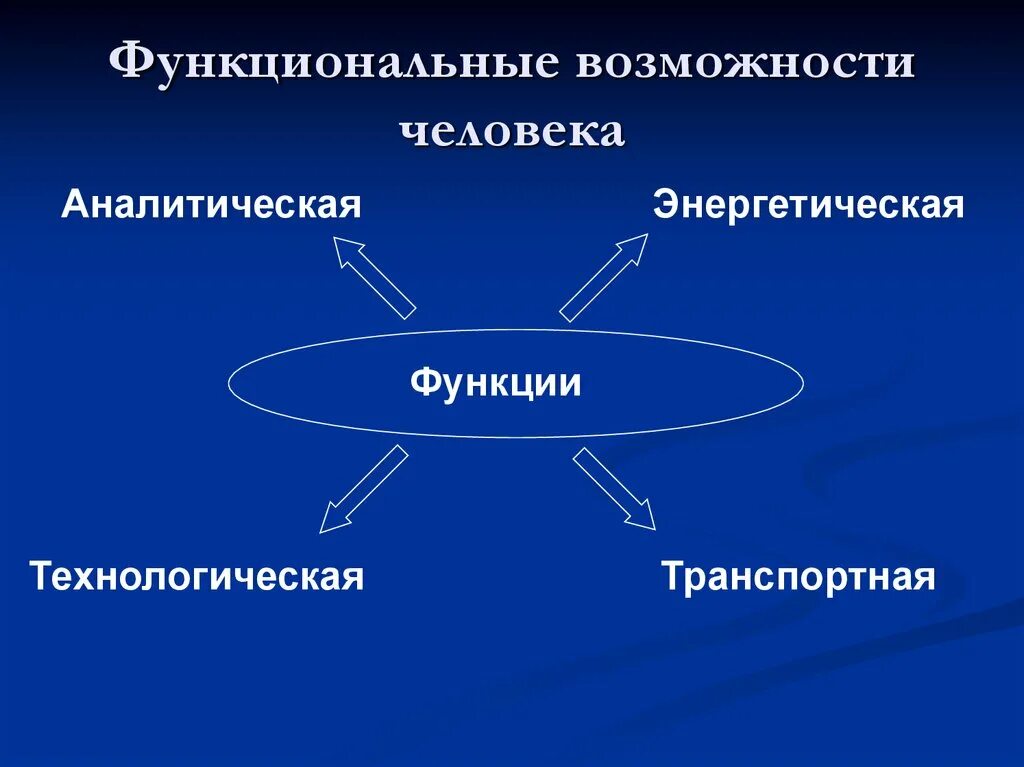 Функциональные возможности человека

Аналитическая

Энергетическая

Функции

Технологическая

Транспортная